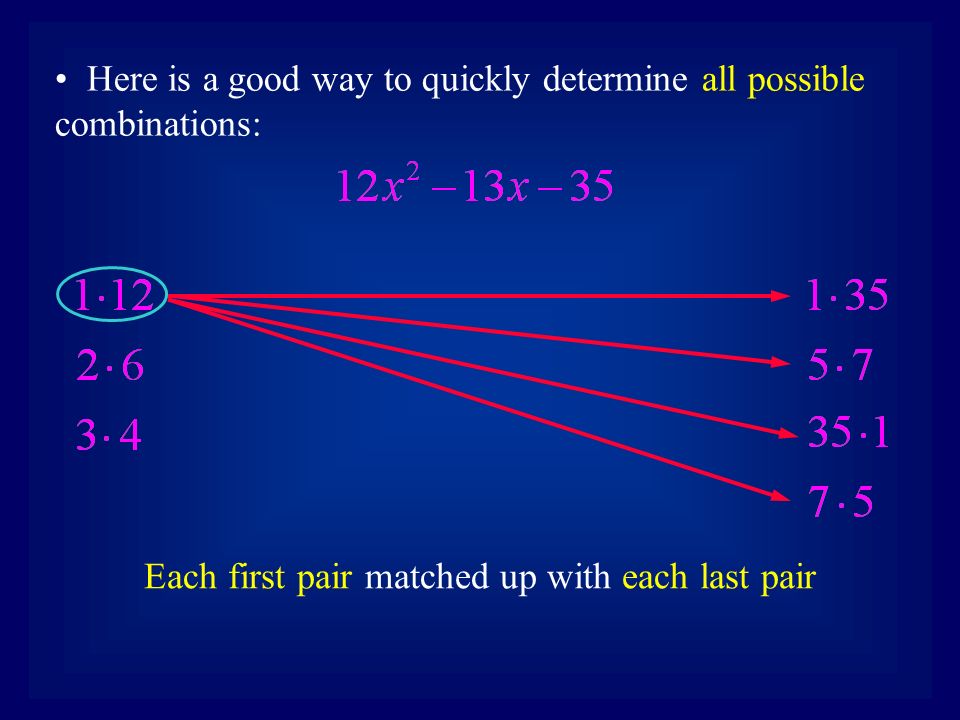 • Here is a good way to quickly determine all possible combinations:

$12x^2 - 13x - 35$

$1 \cdot 12$

$2 \cdot 6$

$3 \cdot 4$

$1 \cdot 35$

$5 \cdot 7$

$35 \cdot 1$

$7 \cdot 5$

Each first pair matched up with each last pair